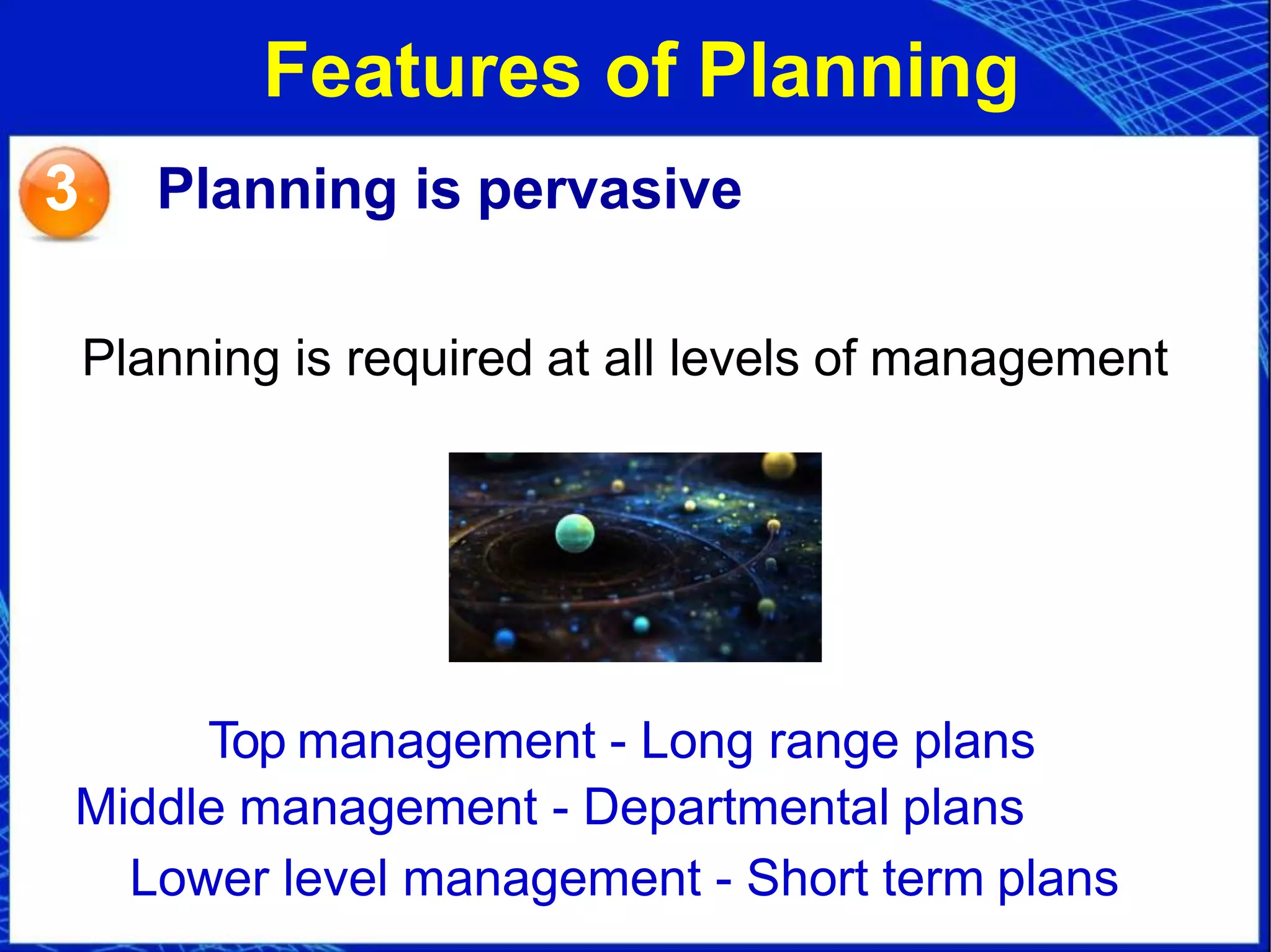 Features of Planning

3 Planning is pervasive

Planning is required at all levels of management

Top management - Long range plans
Middle management - Departmental plans
Lower level management - Short term plans